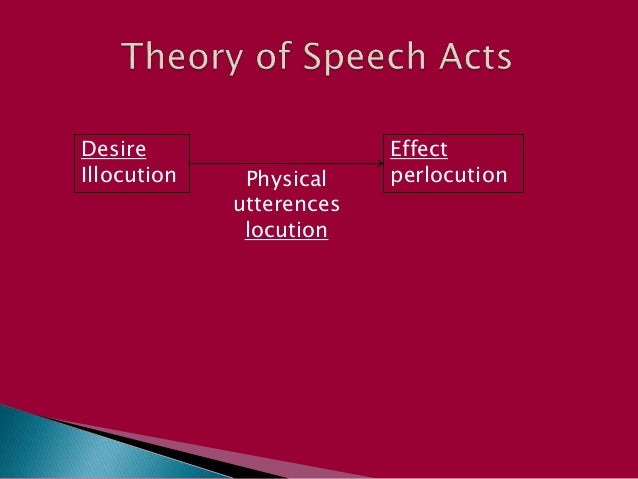 Theory of Speech Acts

Desire
Illocution

Physical
utterences
locution

Effect
perlocution